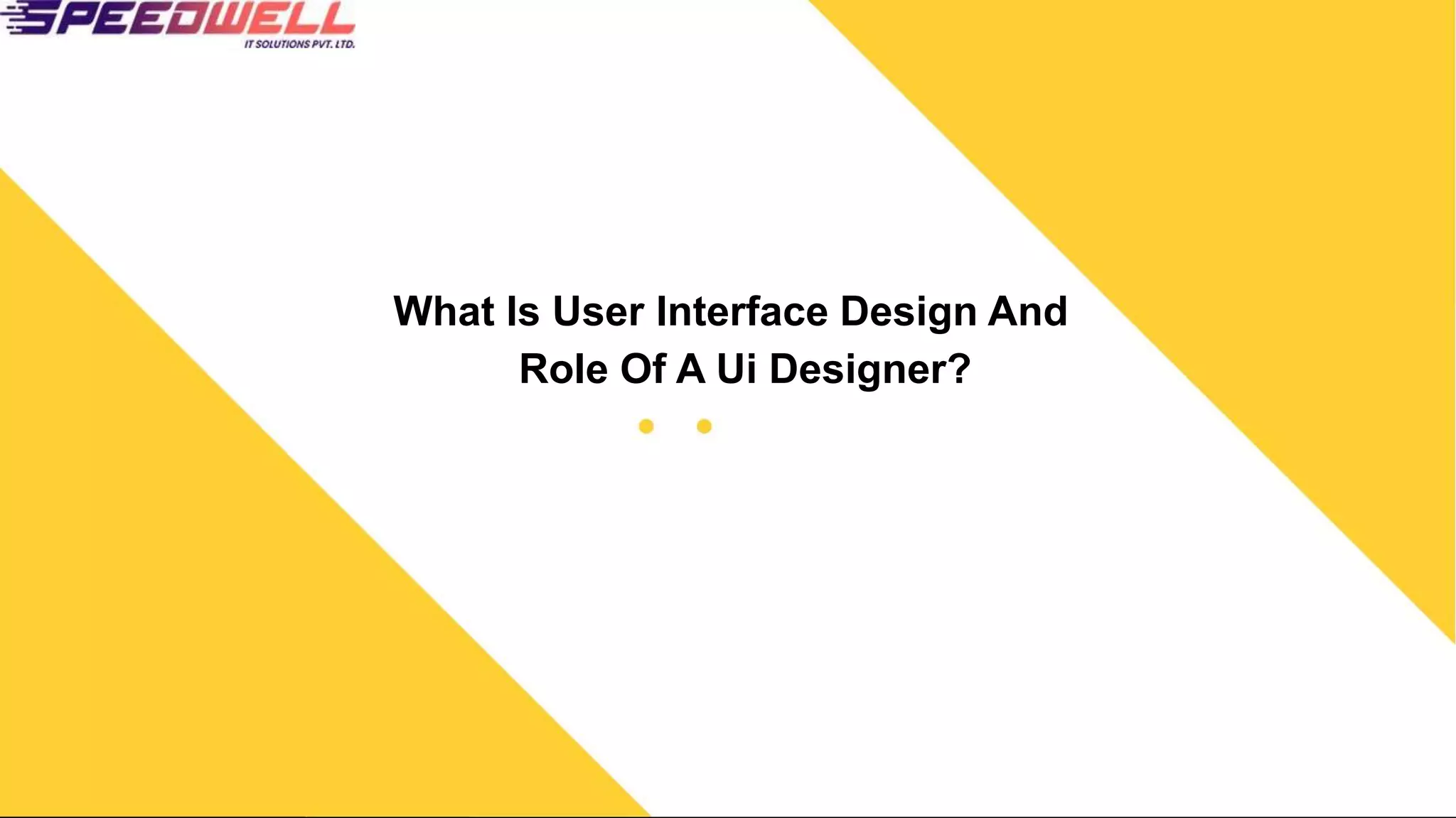 SPEEDWELL
IT SOLUTIONS PVT. LTD.

What Is User Interface Design And Role Of A Ui Designer?